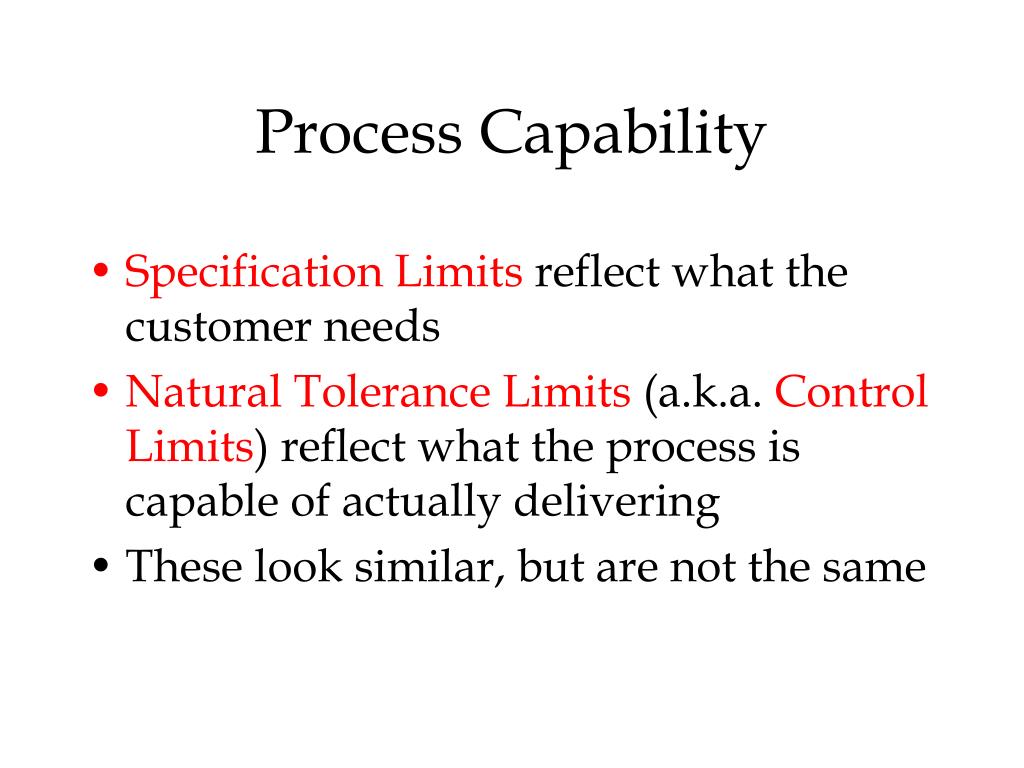 Process Capability

• Specification Limits reflect what the customer needs
• Natural Tolerance Limits (a.k.a. Control Limits) reflect what the process is capable of actually delivering
• These look similar, but are not the same